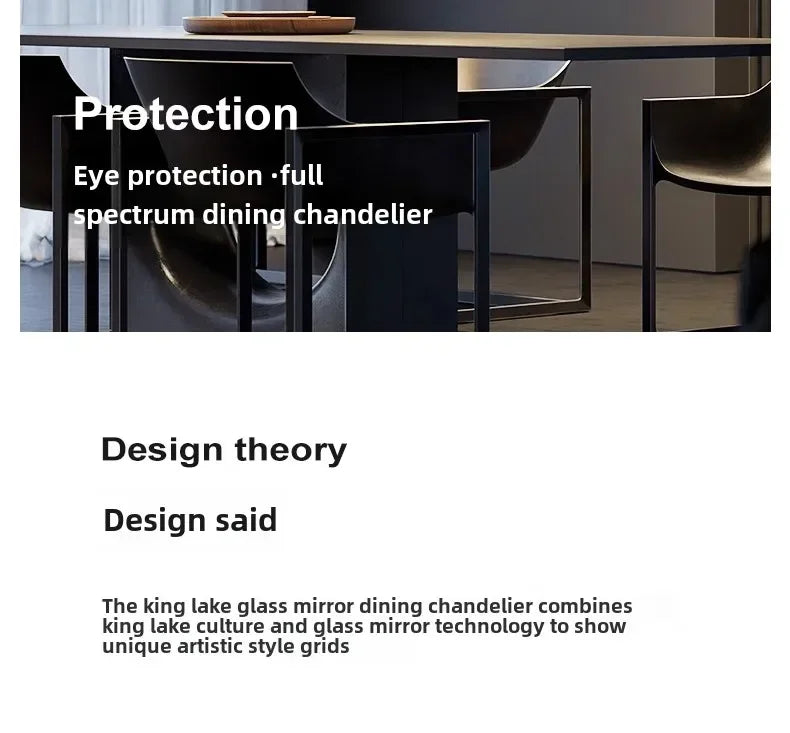 Protection

Eye protection ·full spectrum dining chandelier

Design theory

Design said

The king lake glass mirror dining chandelier combines king lake culture and glass mirror technology to show unique artistic style grids